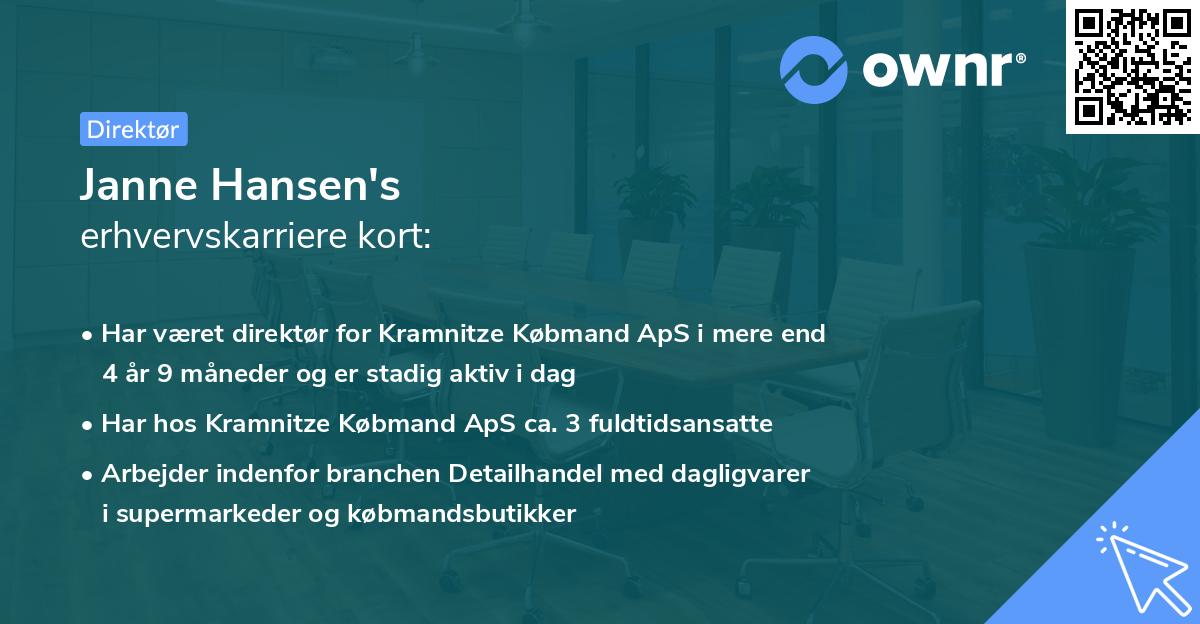 ownr®

Direktør

Janne Hansen's
erhvervskarriere kort:

• Har været direktør for Kramnitze Købmand ApS i mere end 4 år 9 måneder og er stadig aktiv i dag
• Har hos Kramnitze Købmand ApS ca. 3 fuldtidsansatte
• Arbejder indenfor branchen Detailhandel med dagligvarer i supermarkeder og købmandsbutikker